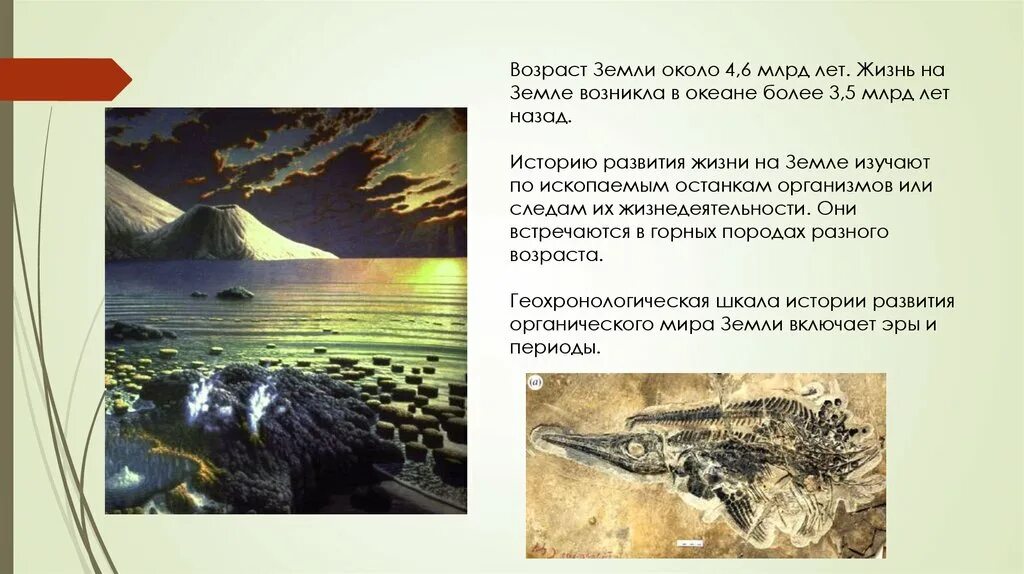 Возраст Земли около 4,6 млрд лет. Жизнь на Земле возникла в океане более 3,5 млрд лет назад.

Историю развития жизни на Земле изучают по ископаемым останкам организмов или следам их жизнедеятельности. Они встречаются в горных породах разного возраста.

Геохронологическая шкала истории развития органического мира Земли включает эры и периоды.

(a)